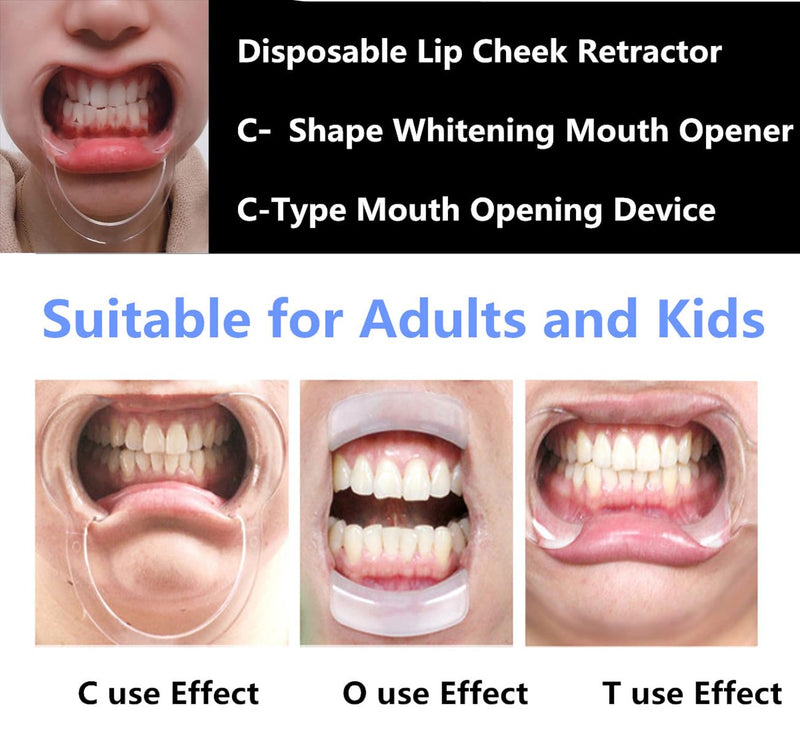 Disposable Lip Cheek Retractor

C- Shape Whitening Mouth Opener

C-Type Mouth Opening Device

Suitable for Adults and Kids

C use Effect

O use Effect

T use Effect